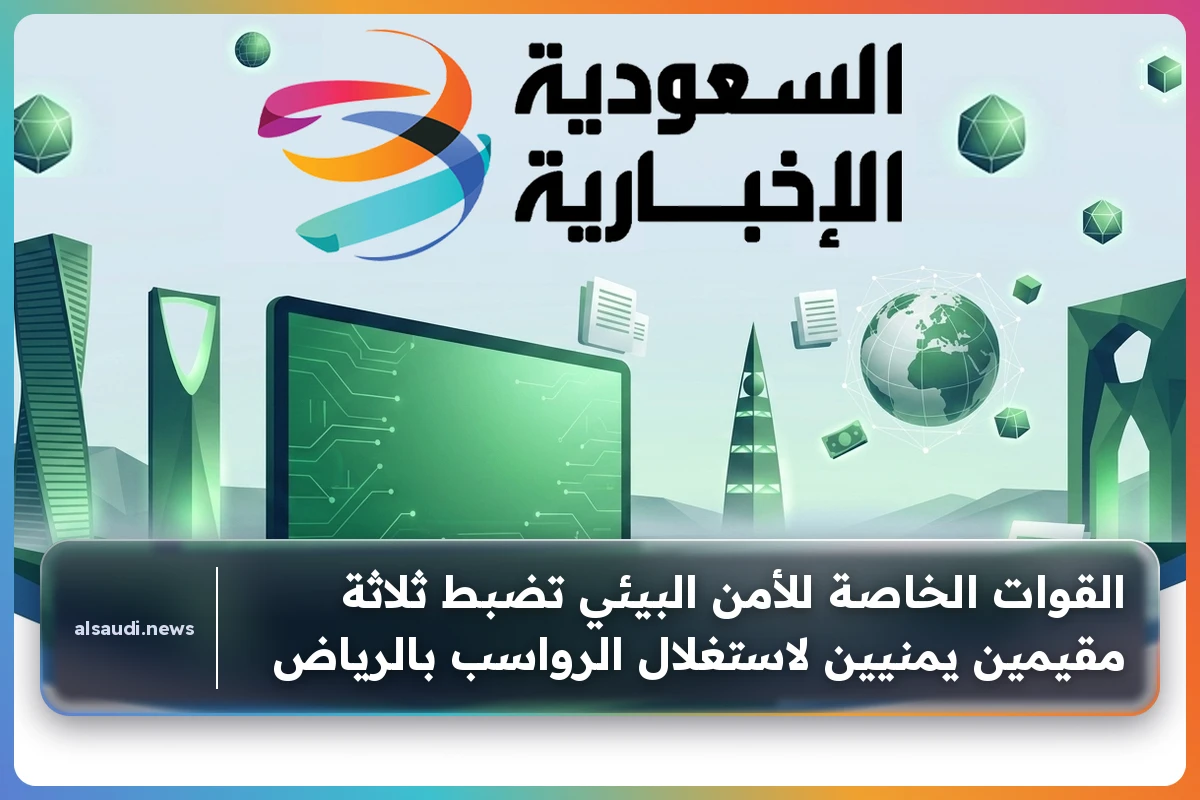 السعودية الإخبارية

القوات الخاصة للأمن البيئي تضبط ثلاثة مقيمين يمنيين لاستغلال الرواسب بالرياض

alsaudi.news